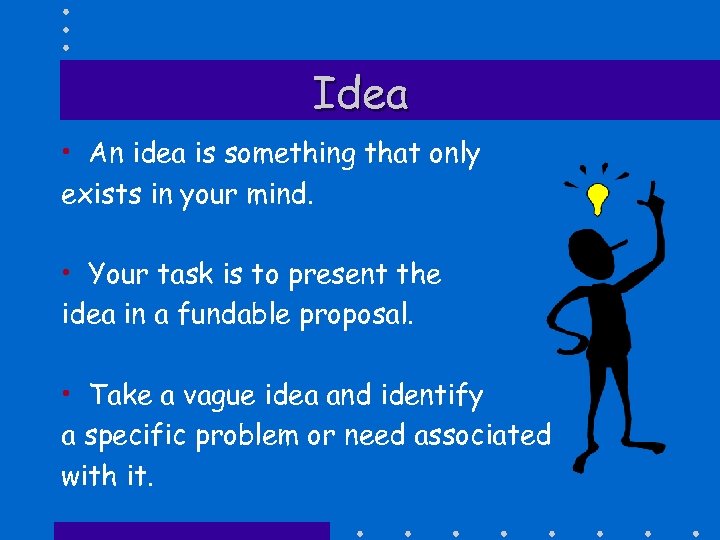 Idea

• An idea is something that only exists in your mind.

• Your task is to present the idea in a fundable proposal.

• Take a vague idea and identify a specific problem or need associated with it.